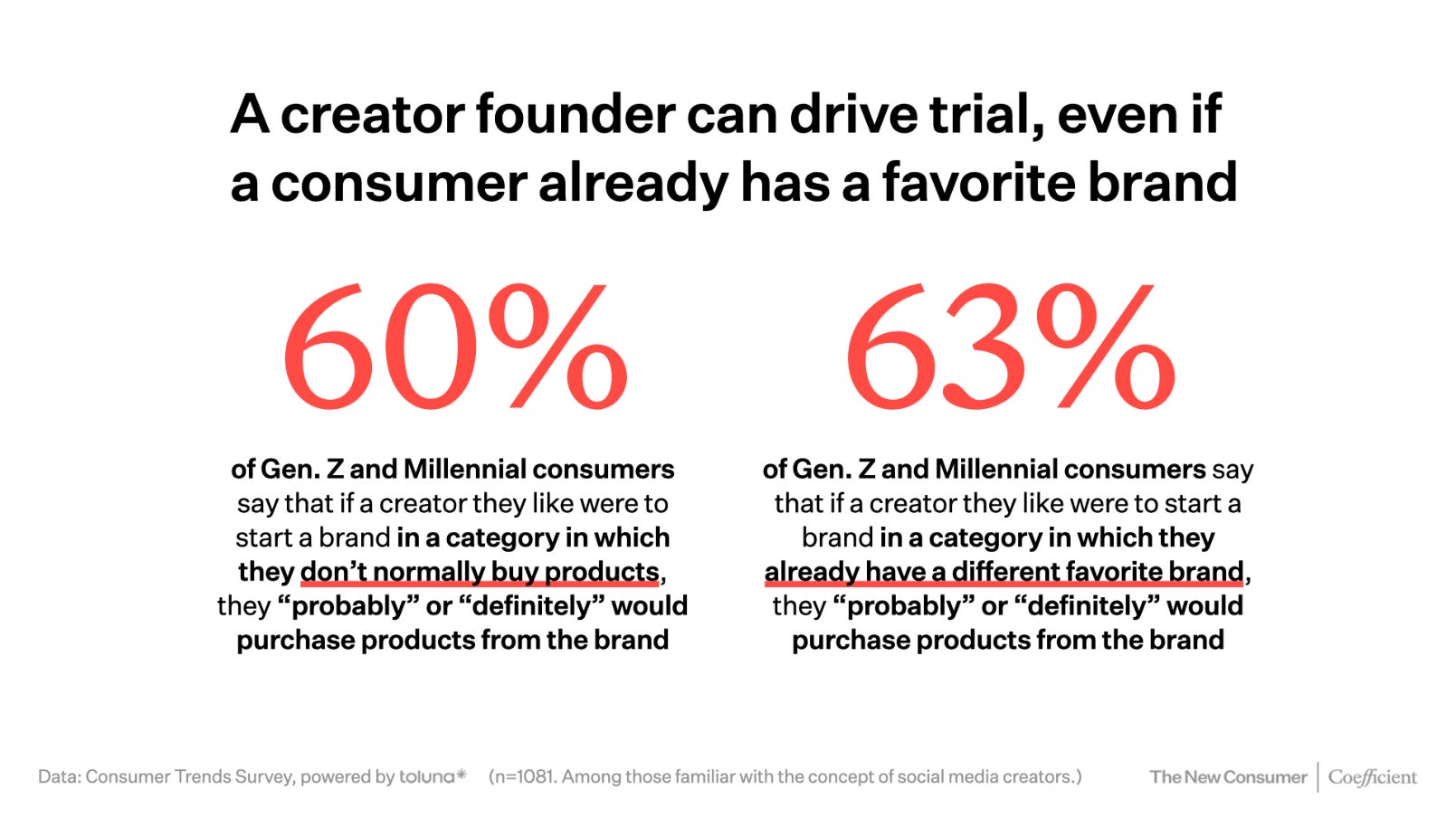 A creator founder can drive trial, even if a consumer already has a favorite brand

60%

of Gen. Z and Millennial consumers say that if a creator they like were to start a brand in a category in which they don't normally buy products, they "probably" or "definitely" would purchase products from the brand

63%

of Gen. Z and Millennial consumers say that if a creator they like were to start a brand in a category in which they already have a different favorite brand, they "probably" or "definitely" would purchase products from the brand

Data: Consumer Trends Survey, powered by toluna* (n=1081. Among those familiar with the concept of social media creators.)

The New Consumer | Coefficient